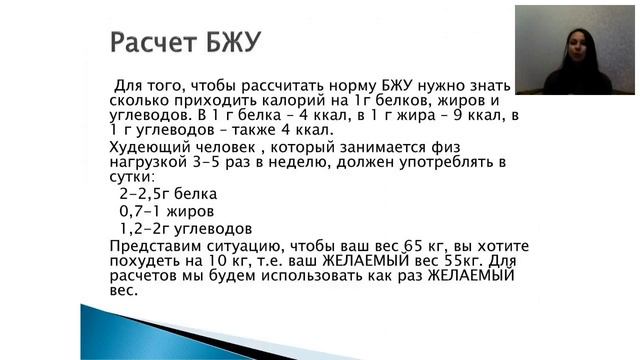 Расчет БЖУ

Для того, чтобы рассчитать норму БЖУ нужно знать сколько приходить калорий на 1г белков, жиров и углеводов. В 1 г белка – 4 ккал, в 1 г жира – 9 ккал, в 1 г углеводов – также 4 ккал.

Худеющий человек , который занимается физ нагрузкой 3-5 раз в неделю, должен употреблять в сутки:

2-2,5г белка

0,7-1 жиров

1,2-2г углеводов

Представим ситуацию, чтобы ваш вес 65 кг, вы хотите похудеть на 10 кг, т.е. ваш ЖЕЛАЕМЫЙ вес 55кг. Для расчетов мы будем использовать как раз ЖЕЛАЕМЫЙ вес.